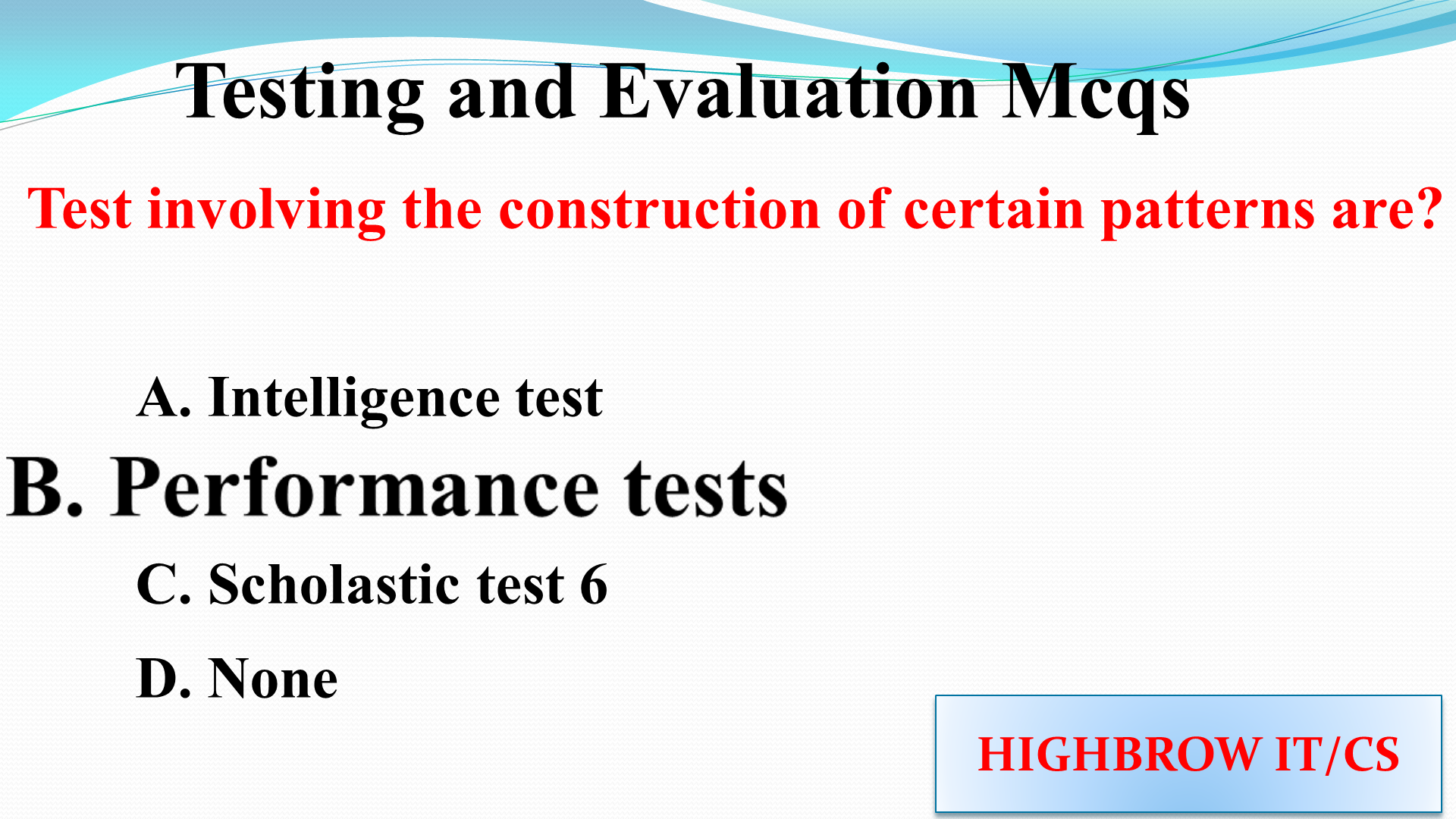 Testing and Evaluation Mcqs

Test involving the construction of certain patterns are?

A. Intelligence test

B. Performance tests

C. Scholastic test 6

D. None

HIGHBROW IT/CS